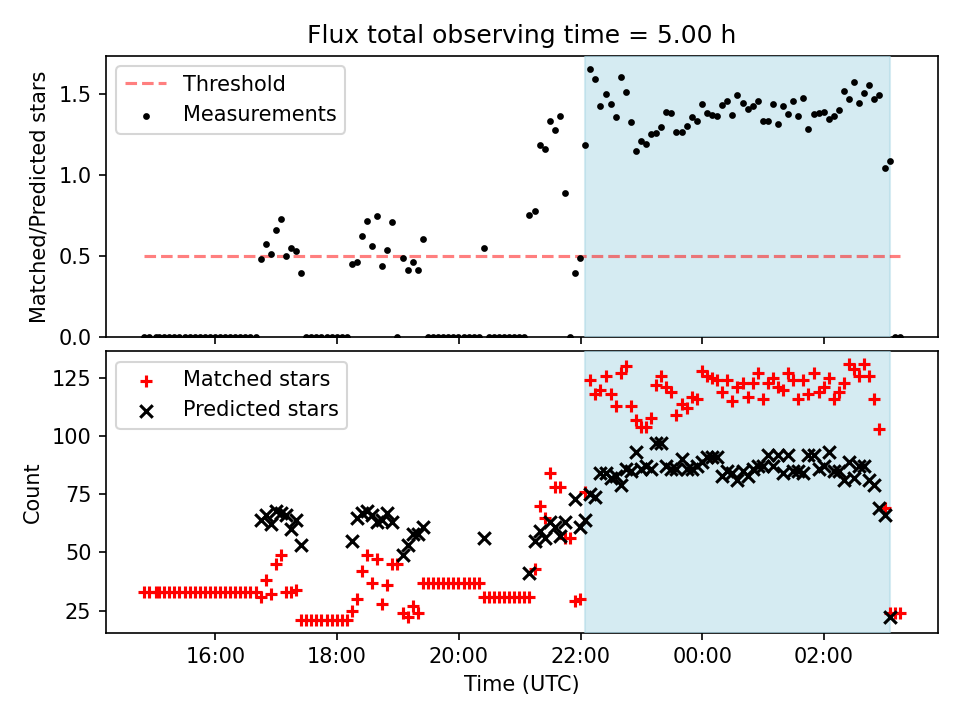 Flux total observing time = 5.00 h

Threshold
Measurements

Matched/Predicted stars

1.5
1.0
0.5
0.0

Matched stars
Predicted stars

Count

125
100
75
50
25

16:00
18:00
20:00
22:00
00:00
02:00

Time (UTC)